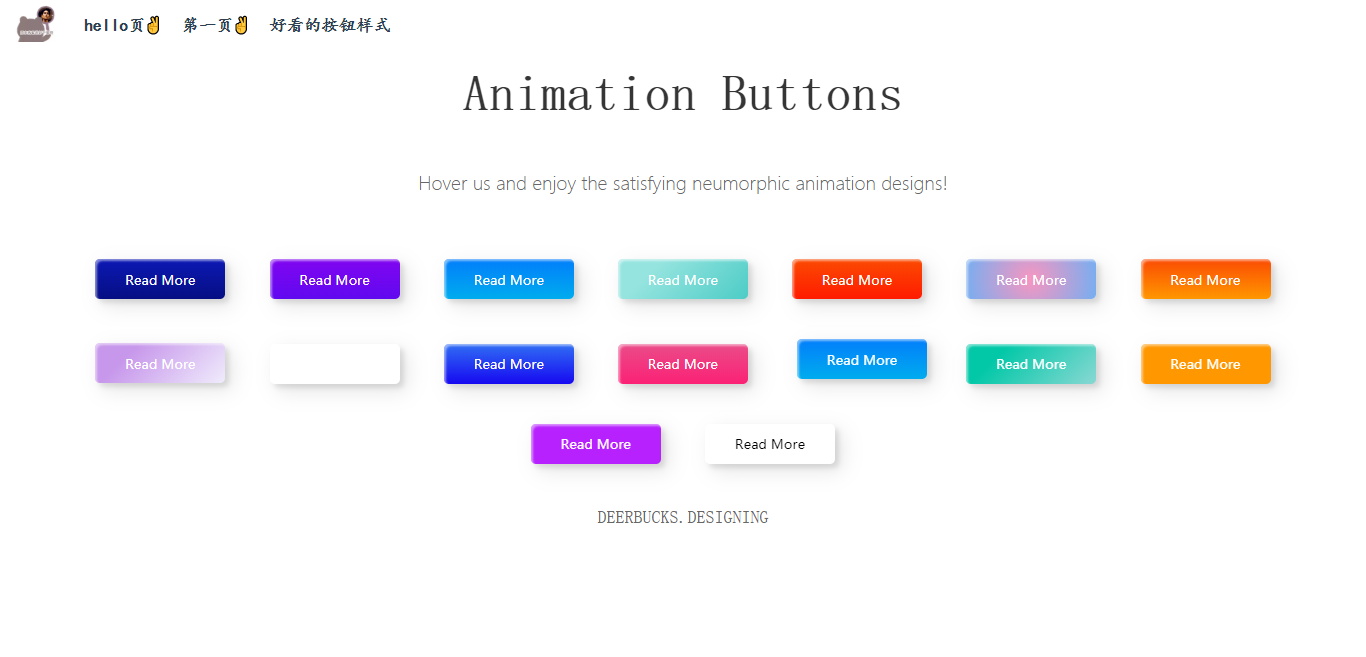 hello页✌ 第一页✌ 好看的按钮样式

Animation Buttons

Hover us and enjoy the satisfying neumorphic animation designs!

Read More Read More Read More Read More Read More Read More Read More

Read More Read More Read More Read More Read More Read More

Read More Read More

DEERBUCKS.DESIGNING